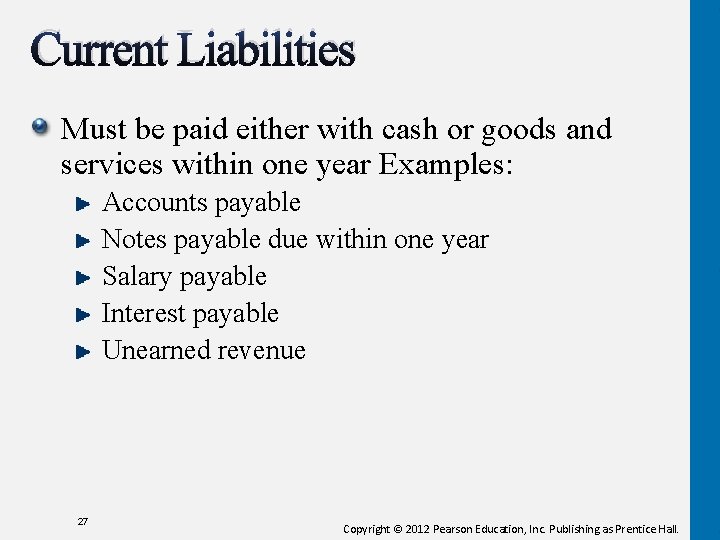 Current Liabilities

Must be paid either with cash or goods and services within one year Examples:

Accounts payable

Notes payable due within one year

Salary payable

Interest payable

Unearned revenue

27

Copyright © 2012 Pearson Education, Inc. Publishing as Prentice Hall.